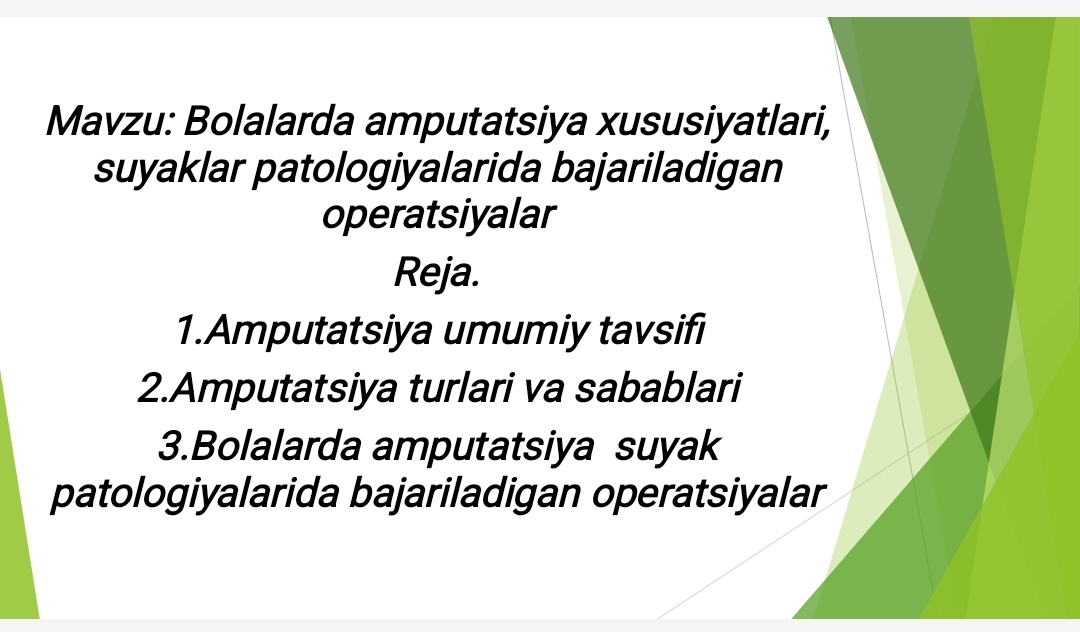 Mavzu: Bolalarda amputatsiya xususiyatlari, suyaklar patologiyalarida bajariladigan operatsiyalar

Reja.

1.Amputatsiya umumiy tavsifi

2.Amputatsiya turlari va sabablari

3.Bolalarda amputatsiya suyak patologiyalarida bajariladigan operatsiyalar